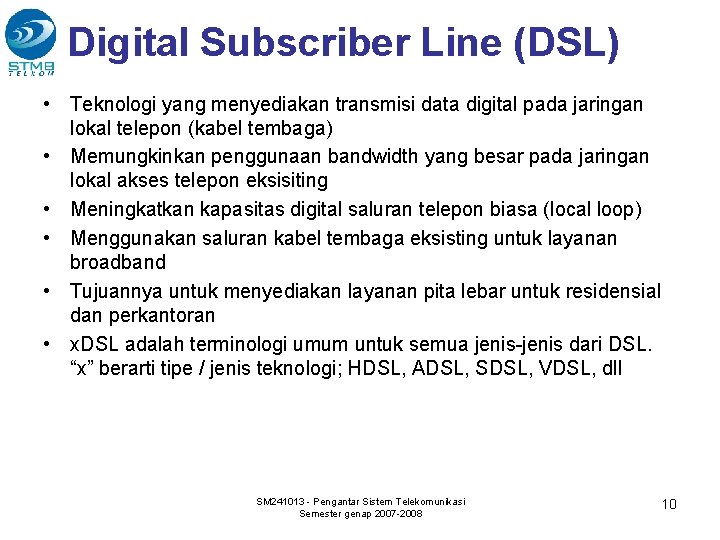 STMB TELKOM

Digital Subscriber Line (DSL)

• Teknologi yang menyediakan transmisi data digital pada jaringan lokal telepon (kabel tembaga)
• Memungkinkan penggunaan bandwidth yang besar pada jaringan lokal akses telepon eksisiting
• Meningkatkan kapasitas digital saluran telepon biasa (local loop)
• Menggunakan saluran kabel tembaga eksisting untuk layanan broadband
• Tujuannya untuk menyediakan layanan pita lebar untuk residensial dan perkantoran
• xDSL adalah terminologi umum untuk semua jenis-jenis dari DSL. “x” berarti tipe / jenis teknologi; HDSL, ADSL, SDSL, VDSL, dll

SM241013 - Pengantar Sistem Telekomunikasi
Semester genap 2007-2008

10